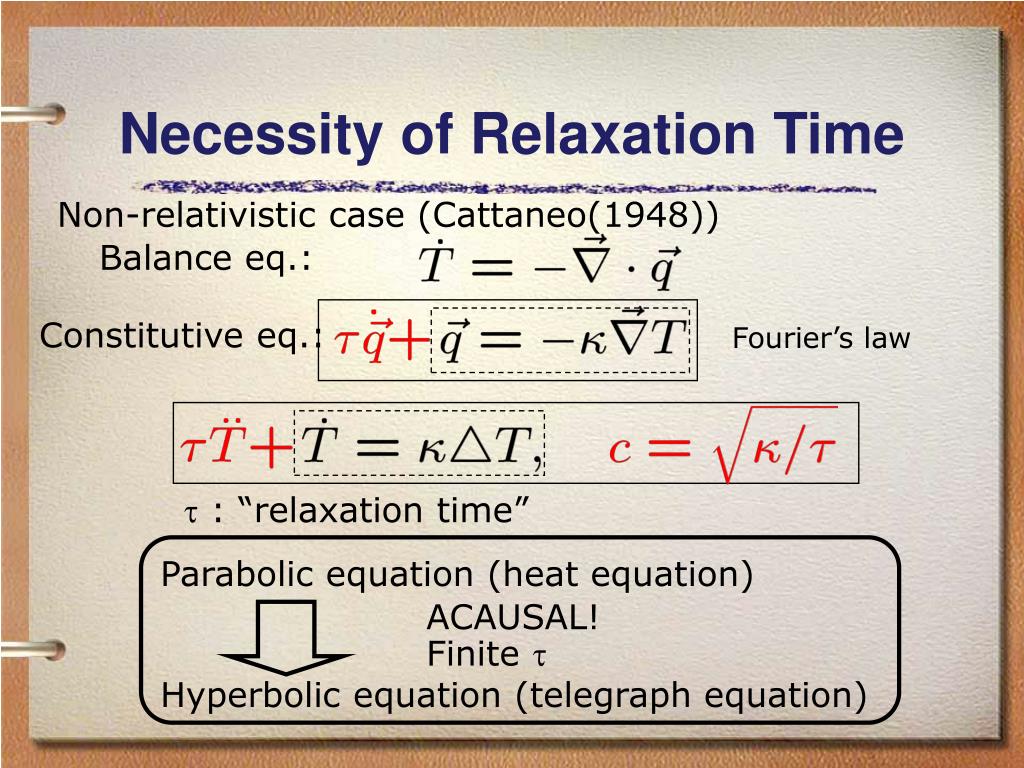 Necessity of Relaxation Time

Non-relativistic case (Cattaneo(1948))

Balance eq.: $\dot{T} = -\vec{\nabla} \cdot \vec{q}$

Constitutive eq.: $\tau\dot{\vec{q}} + \vec{q} = -\kappa\vec{\nabla}T$ Fourier's law

$\tau\ddot{T} + \dot{T} = \kappa\triangle T, \quad c = \sqrt{\kappa/\tau}$

$\tau$ : "relaxation time"

Parabolic equation (heat equation)

ACAUSAL!

Finite $\tau$

Hyperbolic equation (telegraph equation)